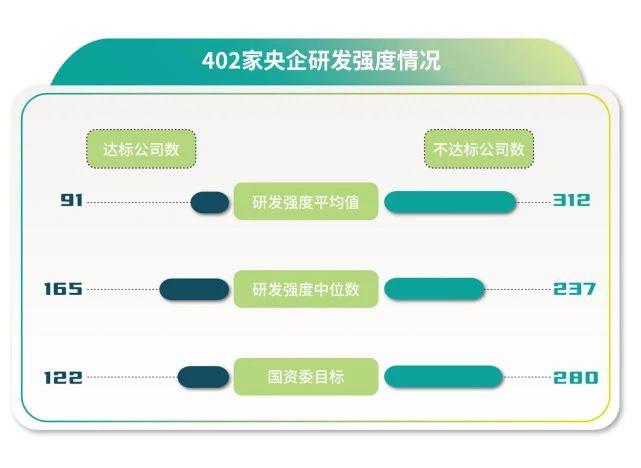 402家央企研发强度情况

达标公司数

不达标公司数

91 研发强度平均值 312

165 研发强度中位数 237

122 国资委目标 280